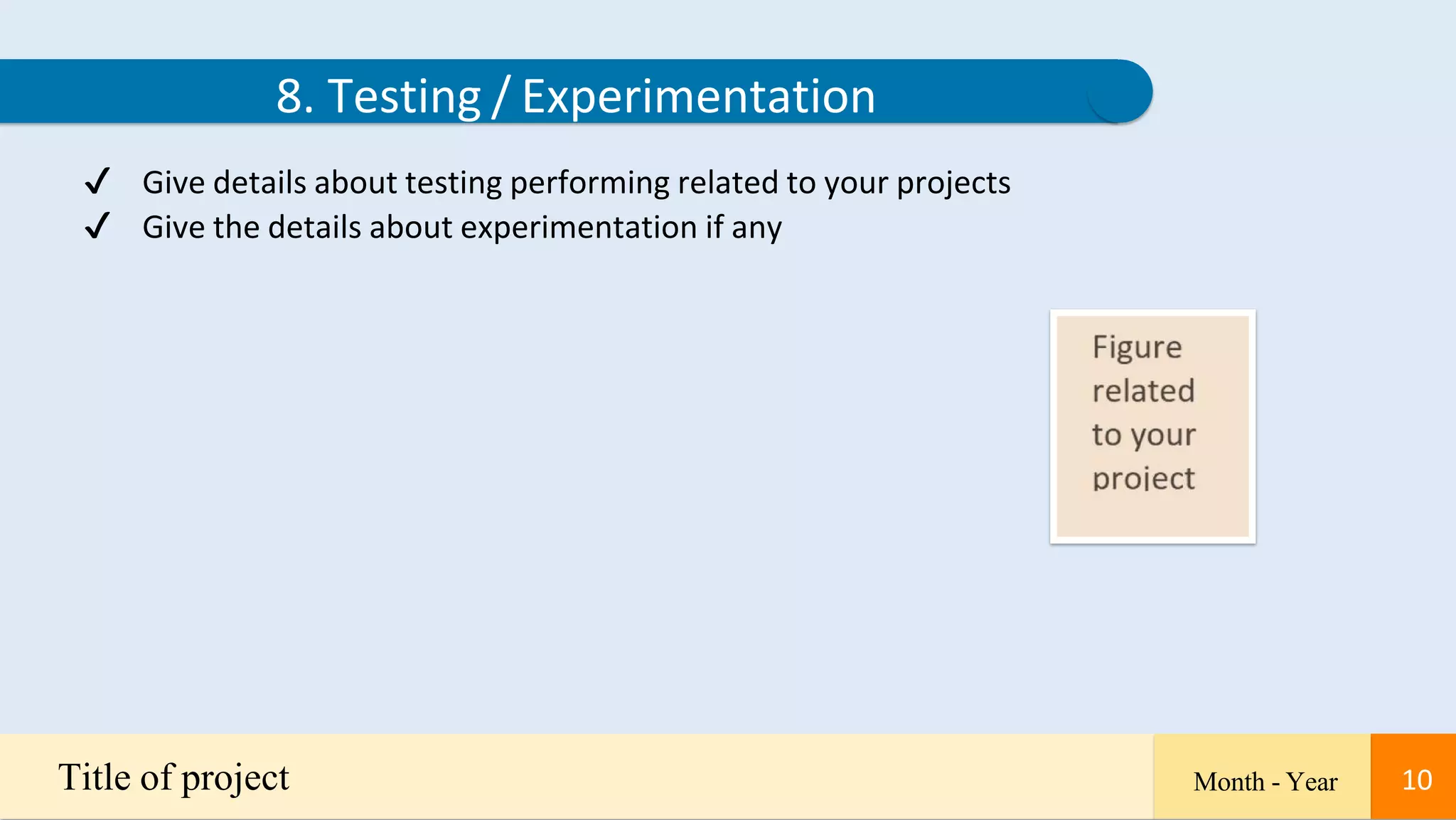 8. Testing / Experimentation

✓ Give details about testing performing related to your projects
✓ Give the details about experimentation if any

Figure related to your project

Title of project

Month - Year

10